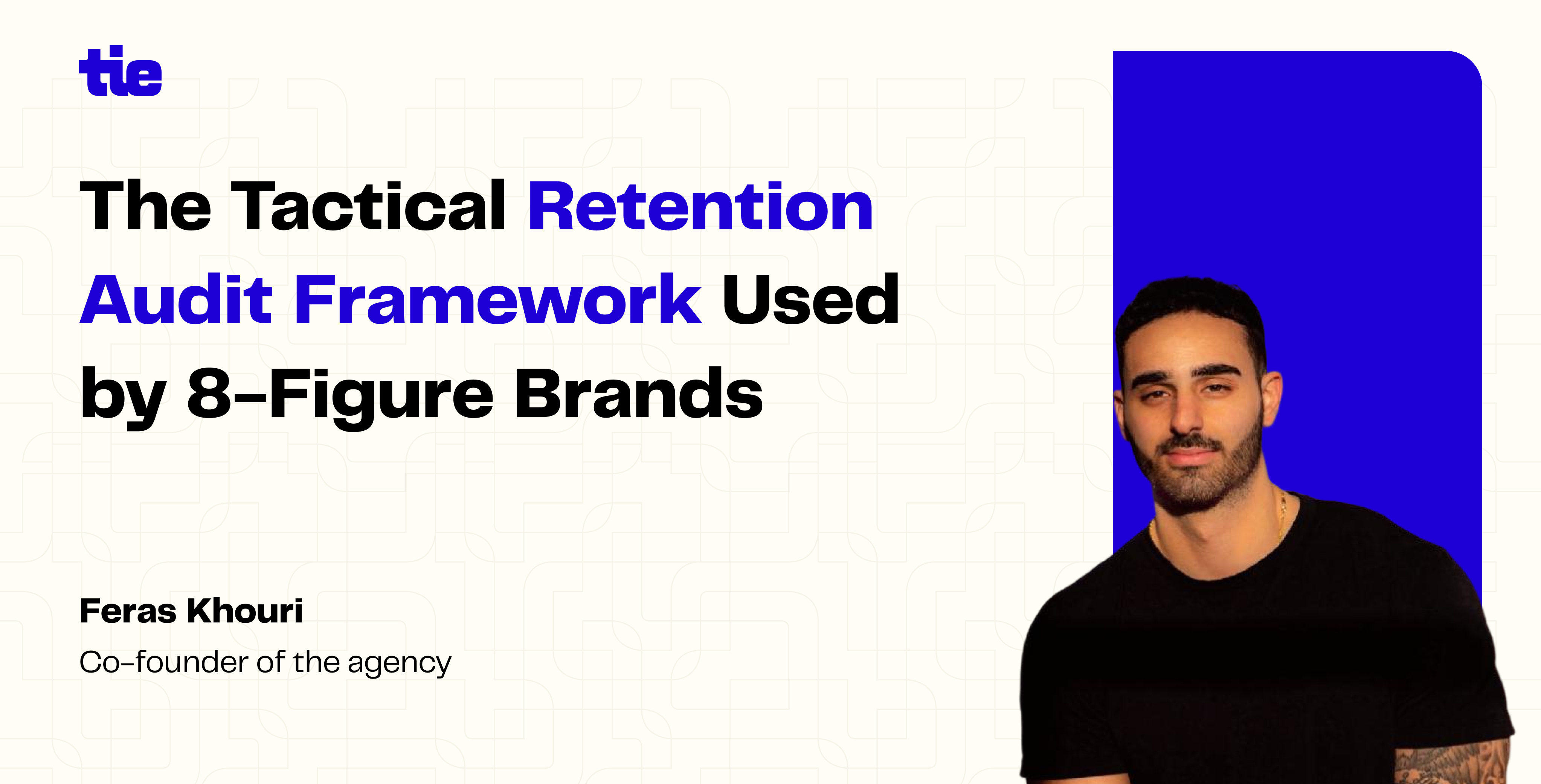 tie

The Tactical Retention Audit Framework Used by 8-Figure Brands

Feras Khouri

Co-founder of the agency